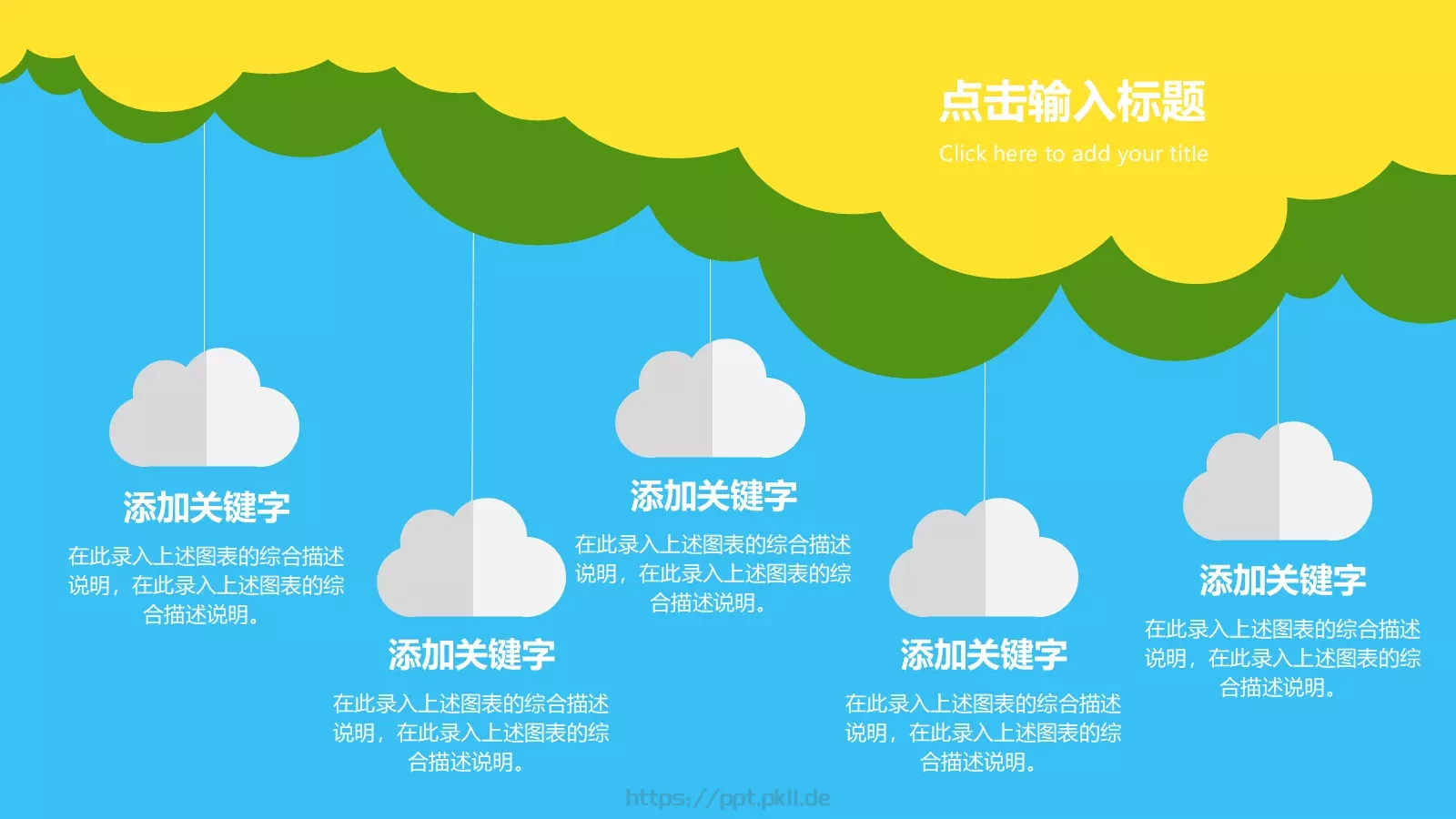 点击输入标题

Click here to add your title

添加关键字

在此录入上述图表的综合描述说明，在此录入上述图表的综合描述说明。

添加关键字

在此录入上述图表的综合描述说明，在此录入上述图表的综合描述说明。

添加关键字

在此录入上述图表的综合描述说明，在此录入上述图表的综合描述说明。

添加关键字

在此录入上述图表的综合描述说明，在此录入上述图表的综合描述说明。

添加关键字

在此录入上述图表的综合描述说明，在此录入上述图表的综合描述说明。

https://ppt.pkll.de